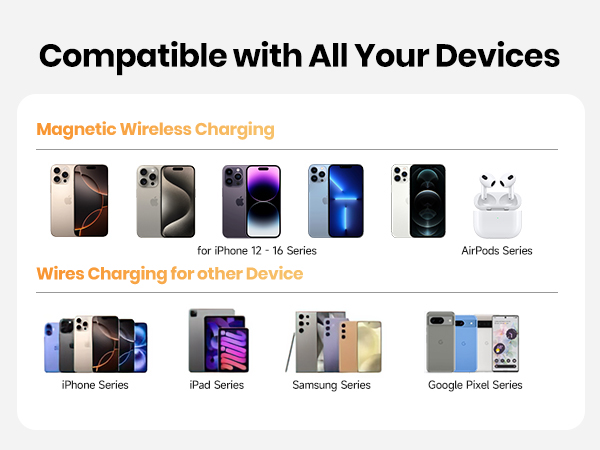 Compatible with All Your Devices

Magnetic Wireless Charging

for iPhone 12 - 16 Series

AirPods Series

Wires Charging for other Device

iPhone Series

iPad Series

Samsung Series

Google Pixel Series